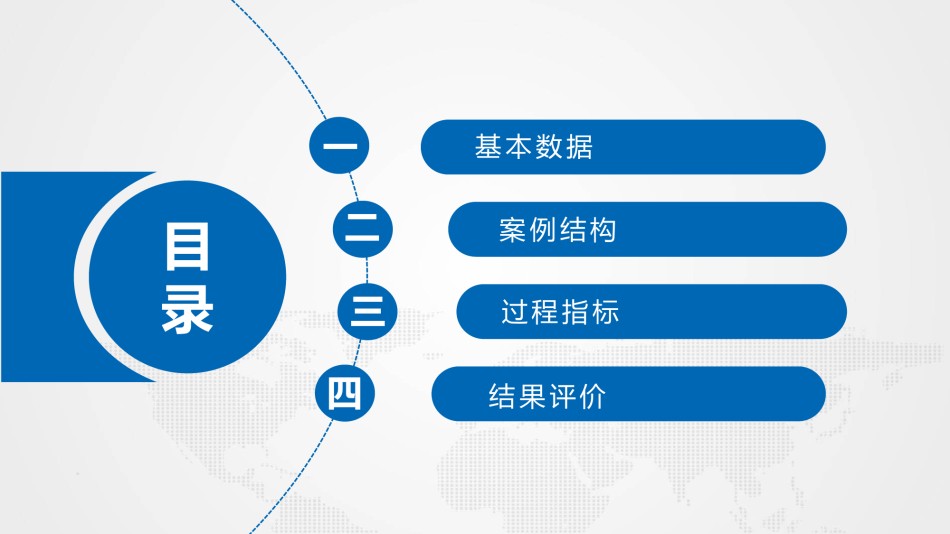 目录

一 基本数据

二 案例结构

三 过程指标

四 结果评价